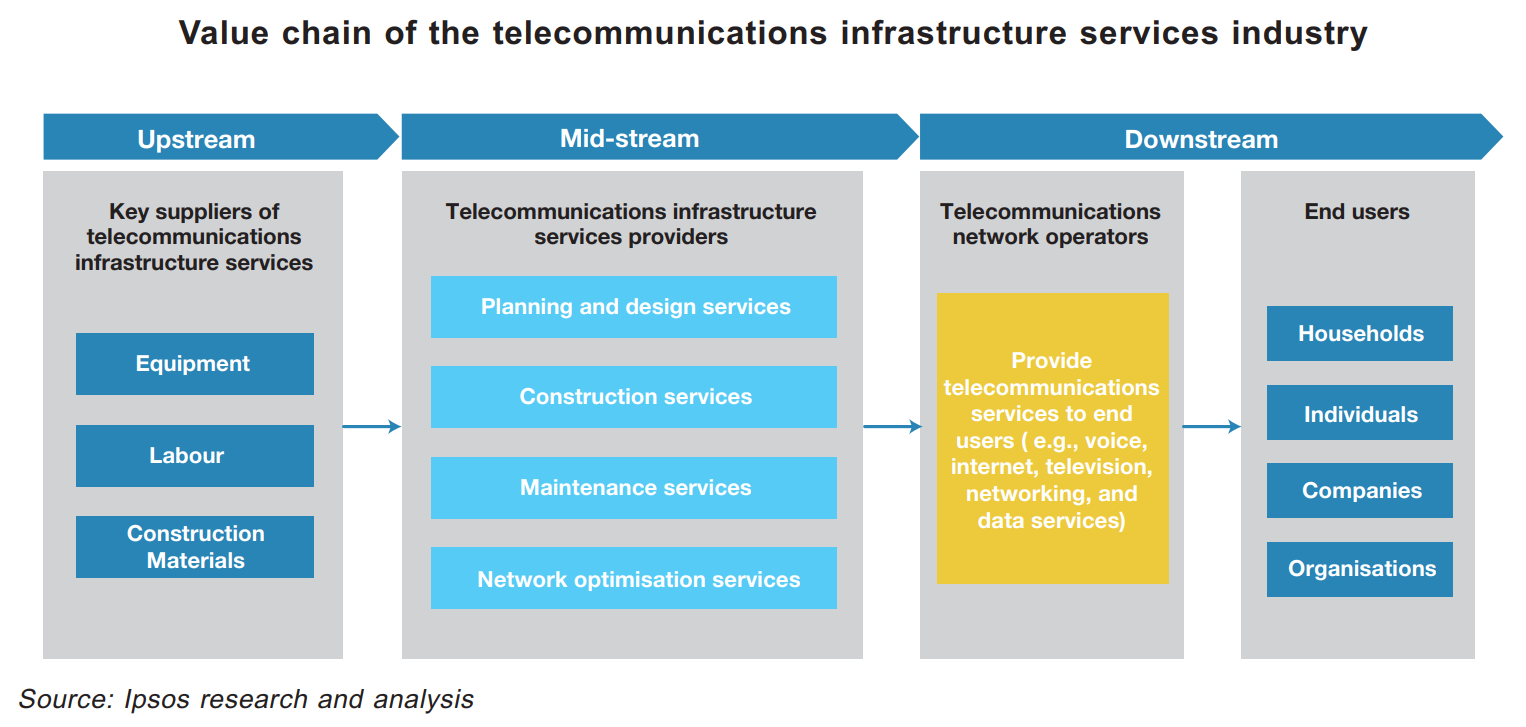 Value chain of the telecommunications infrastructure services industry

Upstream

Key suppliers of telecommunications infrastructure services

Equipment

Labour

Construction Materials

Mid-stream

Telecommunications infrastructure services providers

Planning and design services

Construction services

Maintenance services

Network optimisation services

Downstream

Telecommunications network operators

Provide telecommunications services to end users ( e.g., voice, internet, television, networking, and data services)

End users

Households

Individuals

Companies

Organisations

Source: Ipsos research and analysis